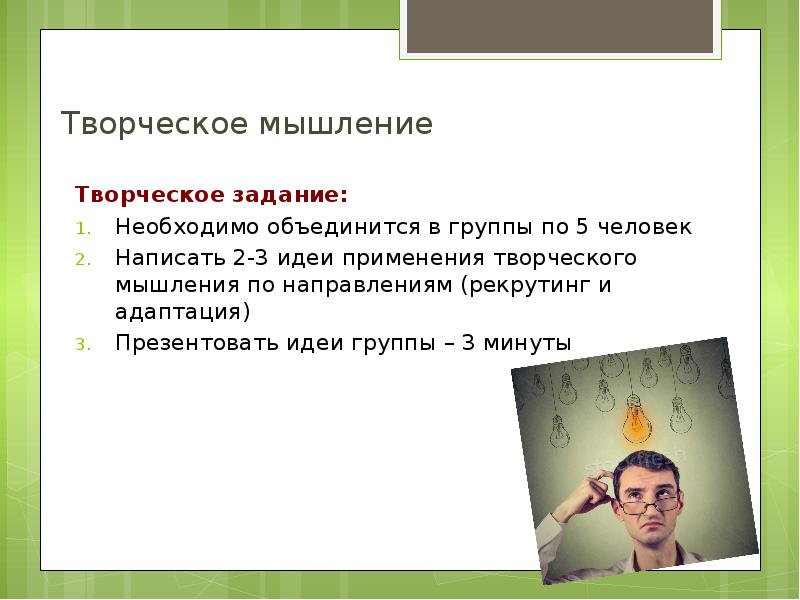 Творческое мышление

Творческое задание:

1. Необходимо объединится в группы по 5 человек
2. Написать 2-3 идеи применения творческого мышления по направлениям (рекрутинг и адаптация)
3. Презентовать идеи группы – 3 минуты